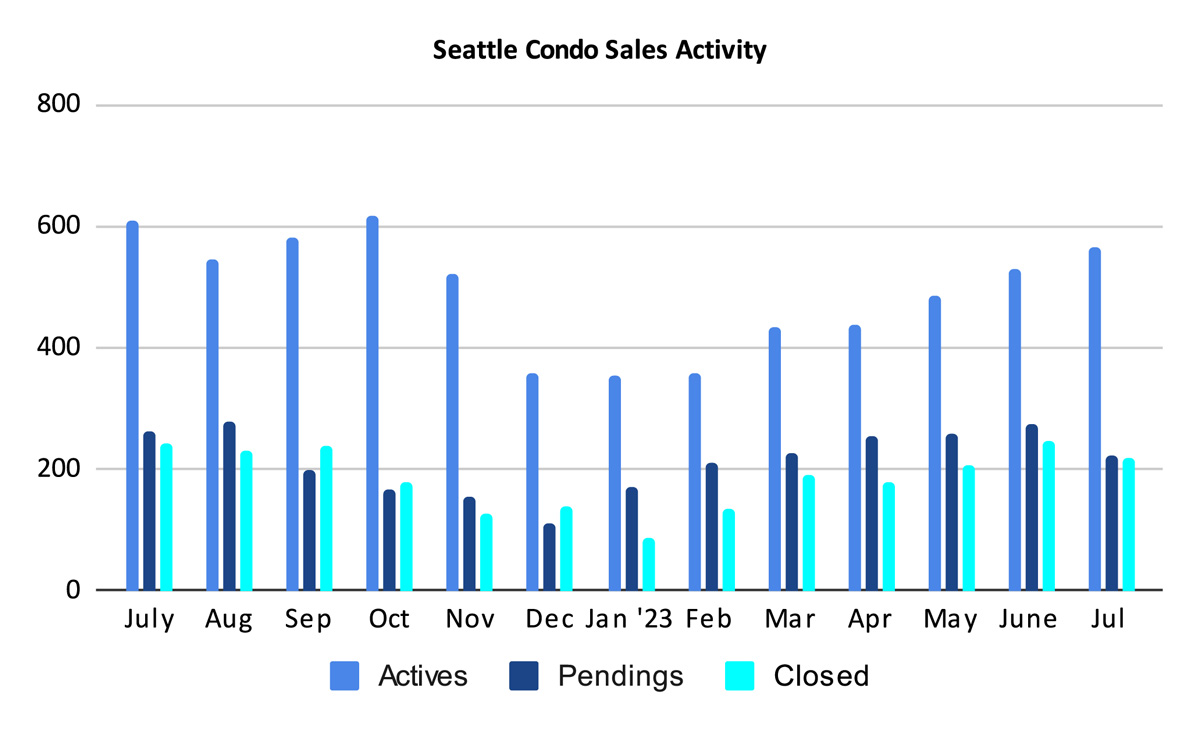 Seattle Condo Sales Activity

800
600
400
200
0

July Aug Sep Oct Nov Dec Jan '23 Feb Mar Apr May June Jul

Actives Pendings Closed